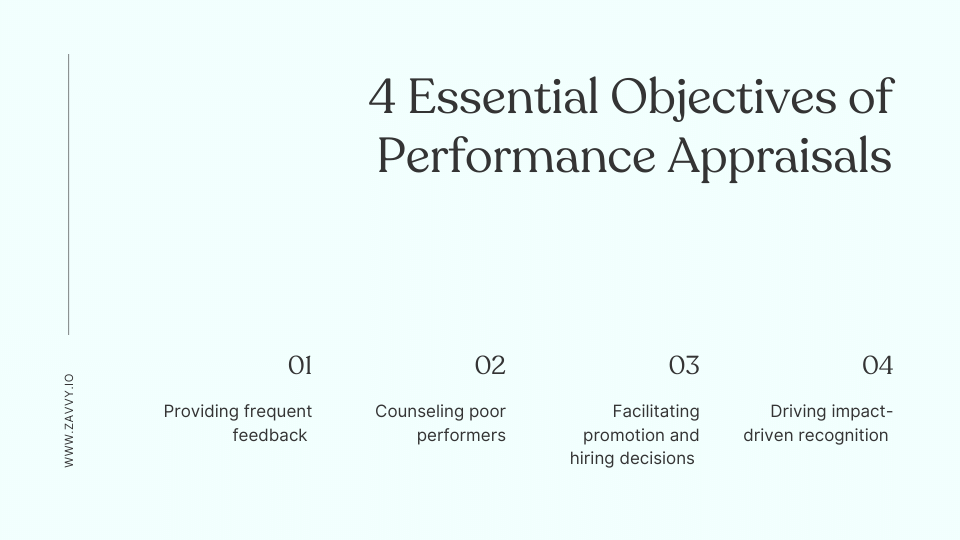 4 Essential Objectives of Performance Appraisals

WWW.ZAVVY.IO

01
Providing frequent feedback

02
Counseling poor performers

03
Facilitating promotion and hiring decisions

04
Driving impact-driven recognition